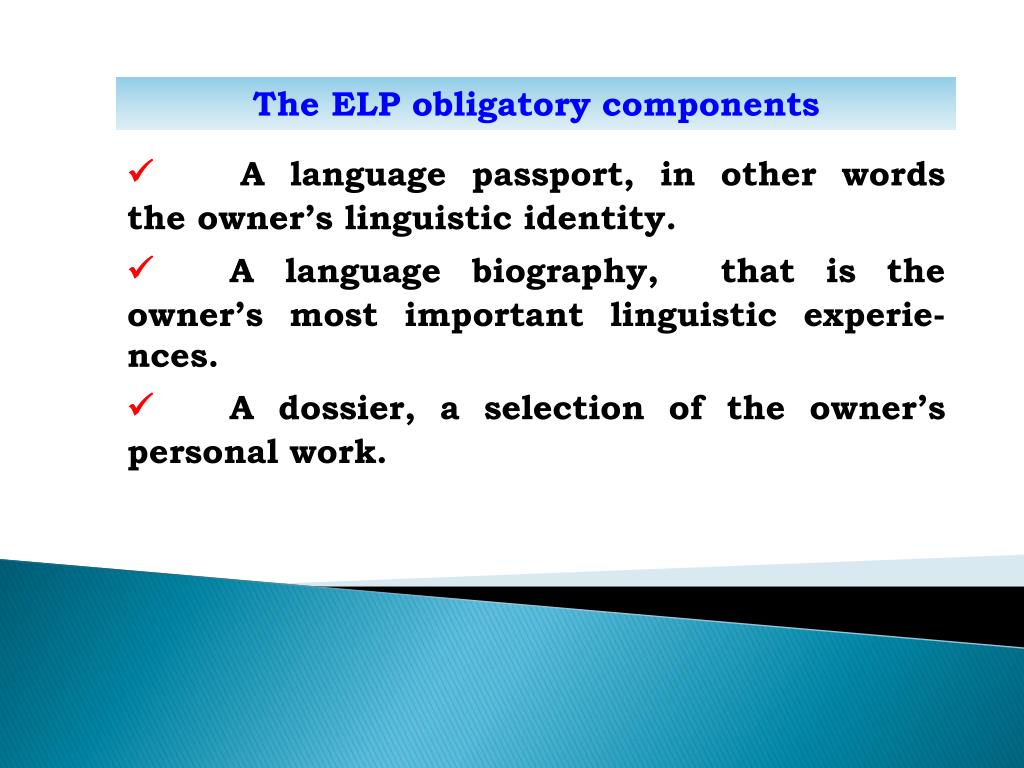 The ELP obligatory components

✓ A language passport, in other words the owner’s linguistic identity.

✓ A language biography, that is the owner’s most important linguistic experiences.

✓ A dossier, a selection of the owner’s personal work.